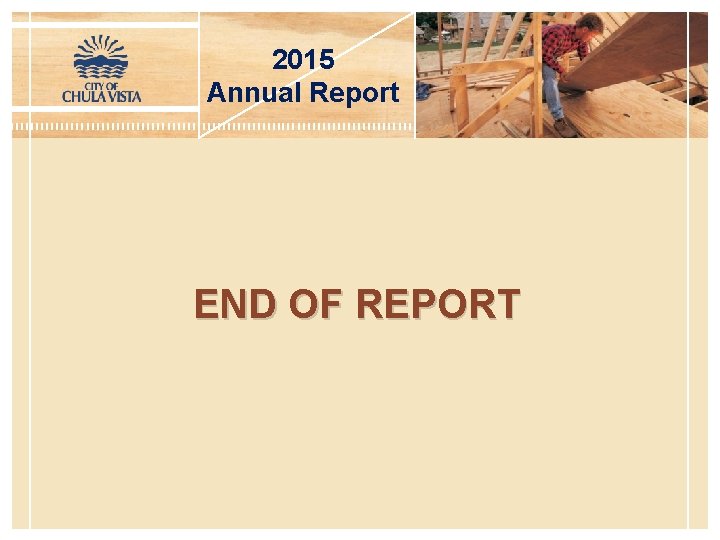 CITY OF
CHULA VISTA

2015
Annual Report

END OF REPORT